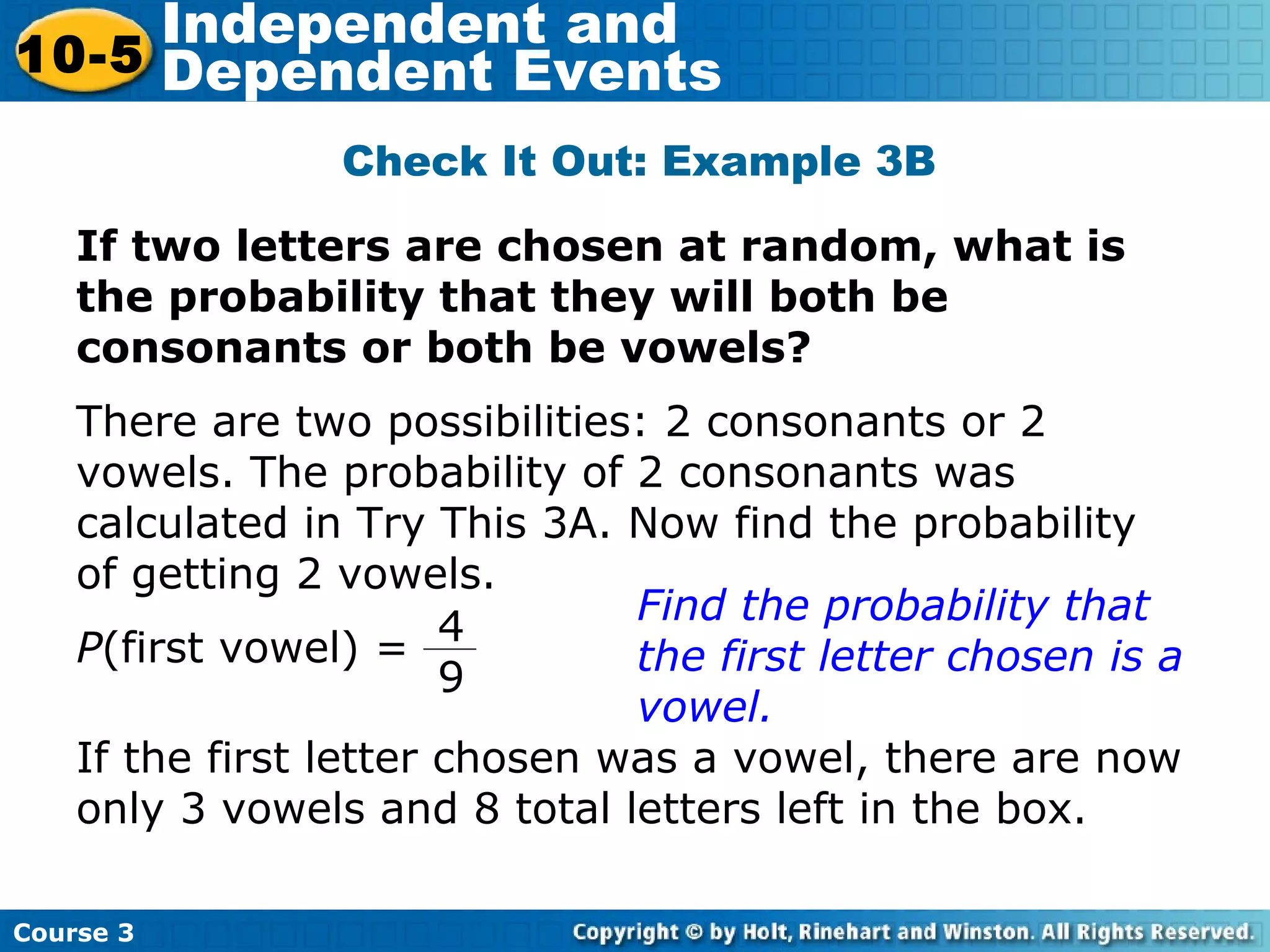 10-5 Independent and Dependent Events

Check It Out: Example 3B

If two letters are chosen at random, what is the probability that they will both be consonants or both be vowels?

There are two possibilities: 2 consonants or 2 vowels. The probability of 2 consonants was calculated in Try This 3A. Now find the probability of getting 2 vowels.

$P(\text{first vowel}) = \frac{4}{9}$

Find the probability that the first letter chosen is a vowel.

If the first letter chosen was a vowel, there are now only 3 vowels and 8 total letters left in the box.

Course 3

Copyright © by Holt, Rinehart and Winston. All Rights Reserved.